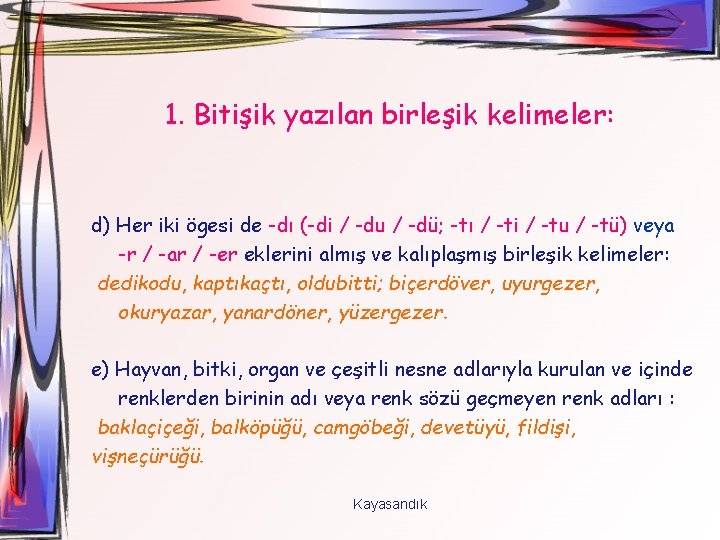 1. Bitişik yazılan birleşik kelimeler:

d) Her iki ögesi de -dı (-di / -du / -dü; -tı / -ti / -tu / -tü) veya -r / -ar / -er eklerini almış ve kalıplaşmış birleşik kelimeler: dedikodu, kaptıkaçtı, oldubitti; biçerdöver, uyurgezer, okuryazar, yanardöner, yüzergezer.

e) Hayvan, bitki, organ ve çeşitli nesne adlarıyla kurulan ve içinde renklerden birinin adı veya renk sözü geçmeyen renk adları : baklaçiçeği, balköpüğü, camgöbeği, devetüyü, fildişi, vişneçürüğü.

Kayasandık